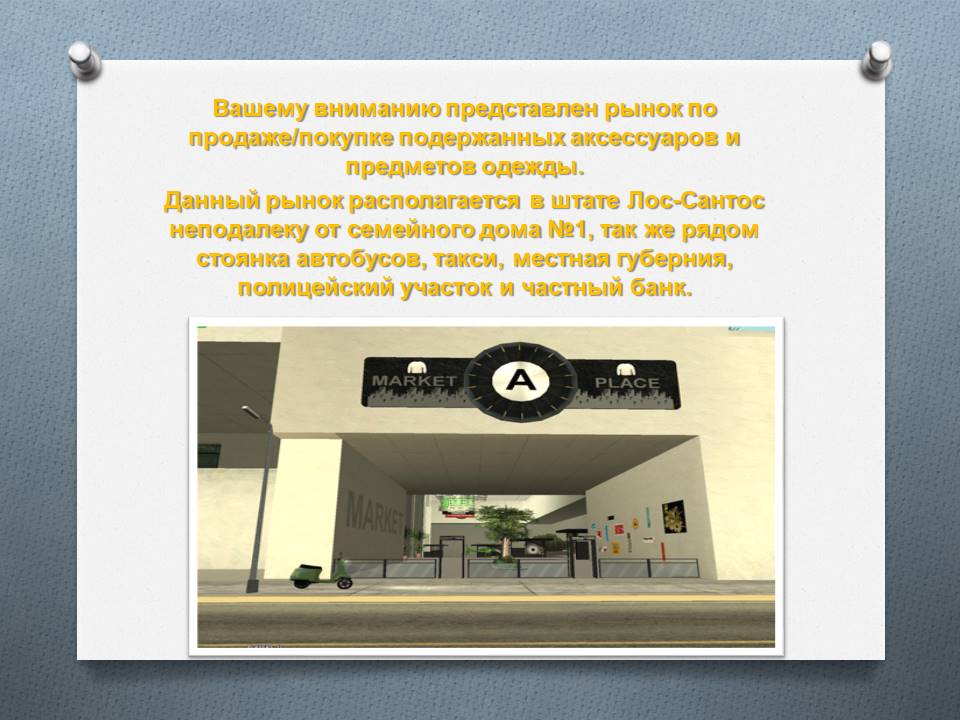 Вашему вниманию представлен рынок по продаже/покупке подержанных аксессуаров и предметов одежды.

Данный рынок располагается в штате Лос-Сантос неподалеку от семейного дома №1, так же рядом стоянка автобусов, такси, местная губерния, полицейский участок и частный банк.

MARKET A PLACE

MARKET